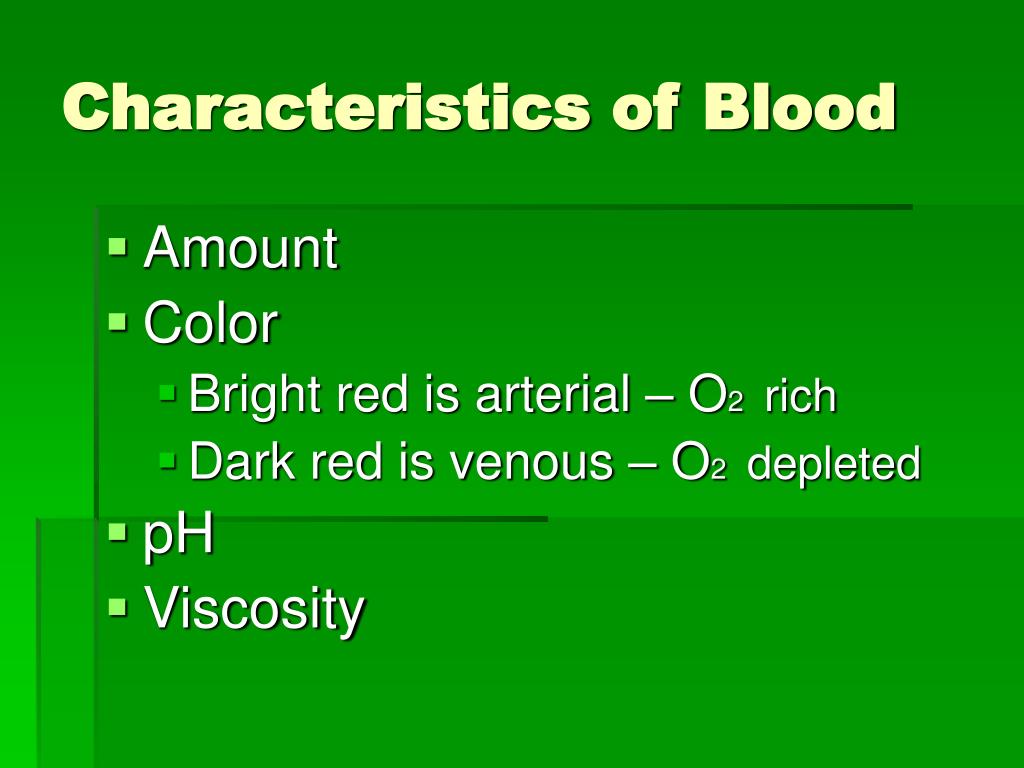 Characteristics of Blood

- Amount
- Color
  - Bright red is arterial – $O_2$ rich
  - Dark red is venous – $O_2$ depleted
- pH
- Viscosity